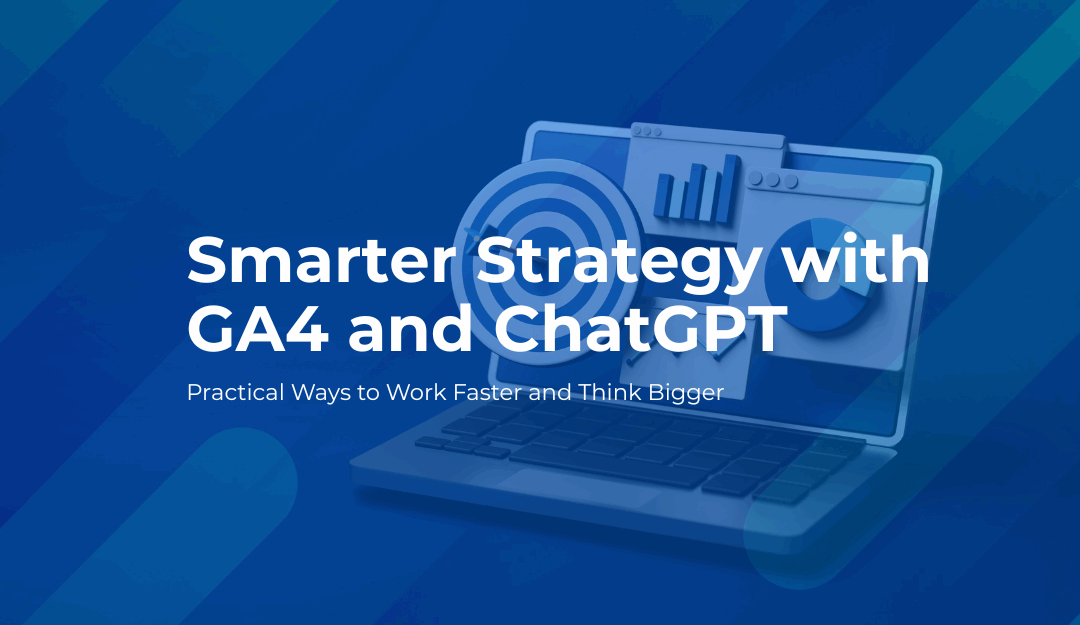 Smarter Strategy with GA4 and ChatGPT

Practical Ways to Work Faster and Think Bigger